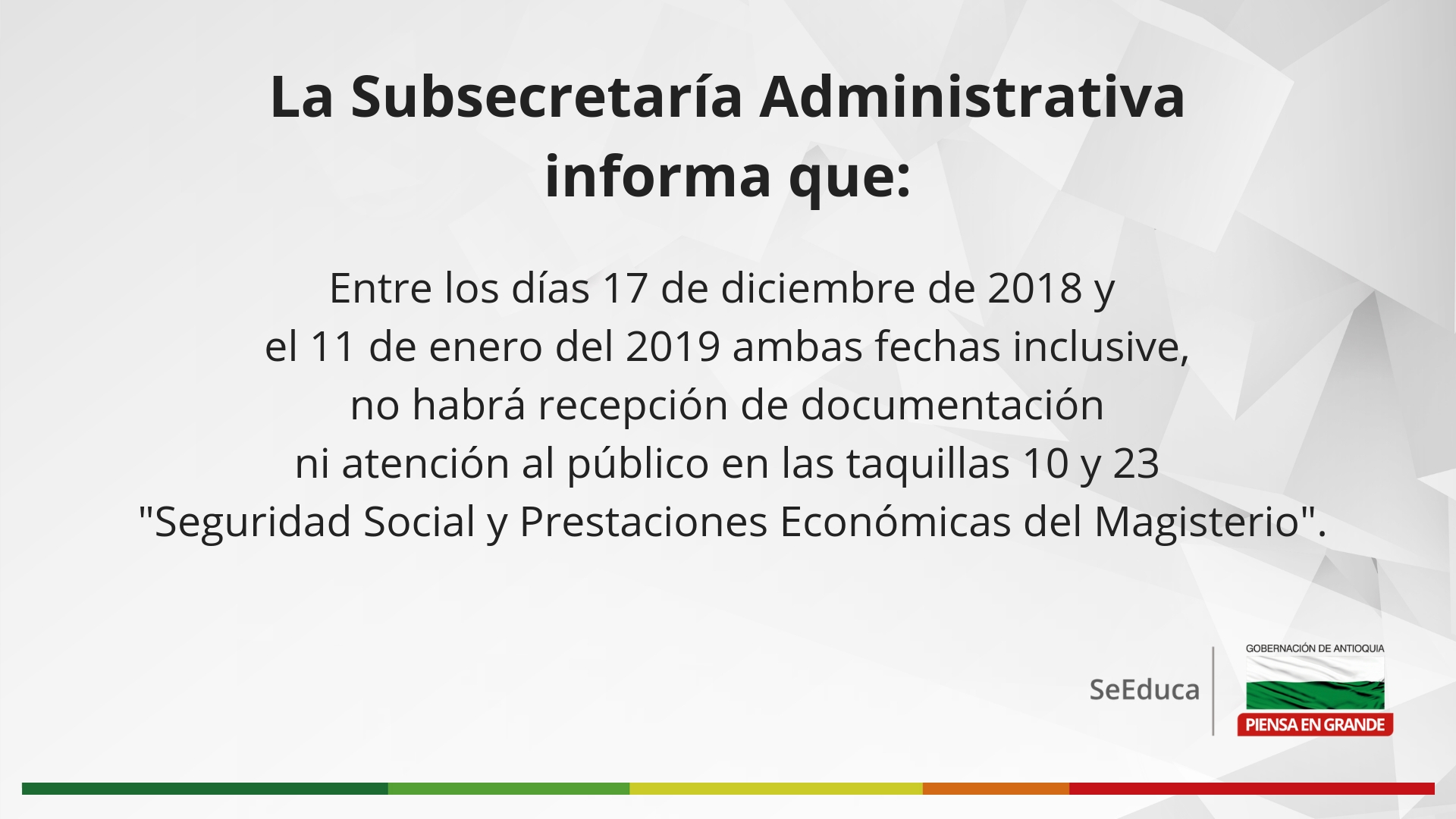 La Subsecretaría Administrativa informa que:

Entre los días 17 de diciembre de 2018 y el 11 de enero del 2019 ambas fechas inclusive, no habrá recepción de documentación ni atención al público en las taquillas 10 y 23 "Seguridad Social y Prestaciones Económicas del Magisterio".

SeEduca

GOBERNACIÓN DE ANTIOQUIA

PIENSA EN GRANDE